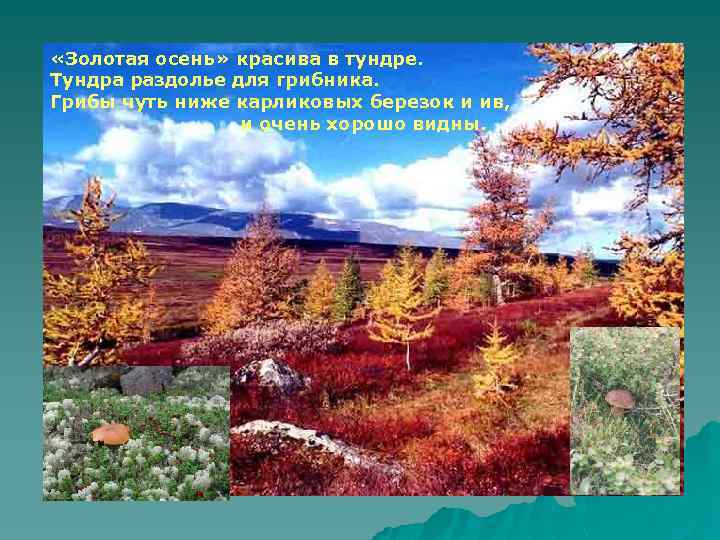 «Золотая осень» красива в тундре.
Тундра раздолье для грибника.
Грибы чуть ниже карликовых березок и ив, и очень хорошо видны.